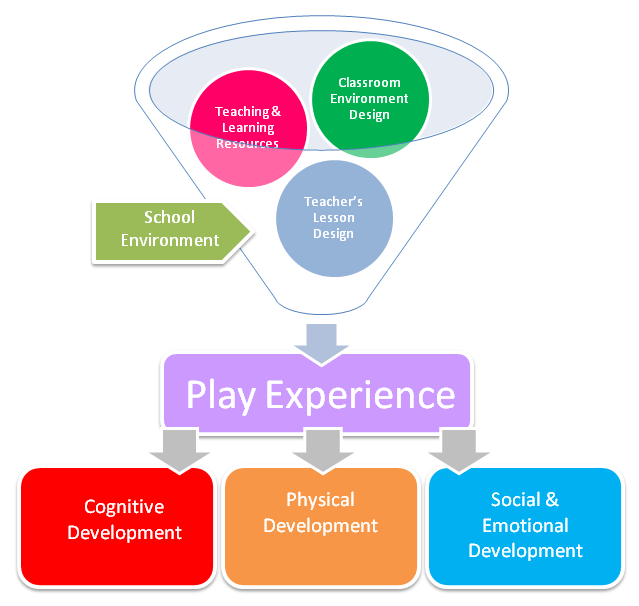 Teaching & Learning Resources

Classroom Environment Design

Teacher's Lesson Design

School Environment

Play Experience

Cognitive Development

Physical Development

Social & Emotional Development